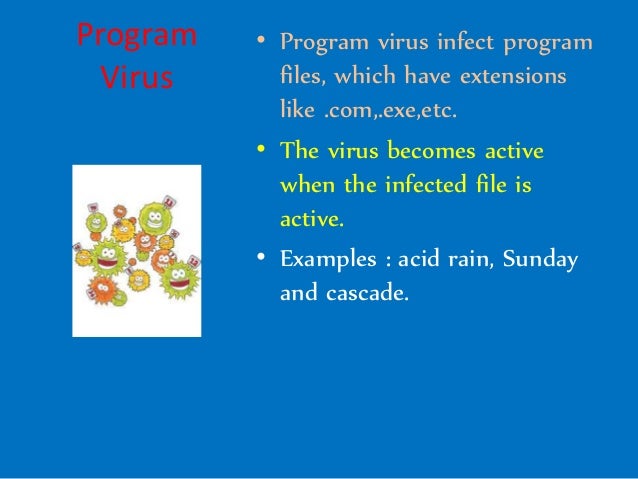 Program Virus

• Program virus infect program files, which have extensions like .com,.exe,etc.

• The virus becomes active when the infected file is active.

• Examples : acid rain, Sunday and cascade.